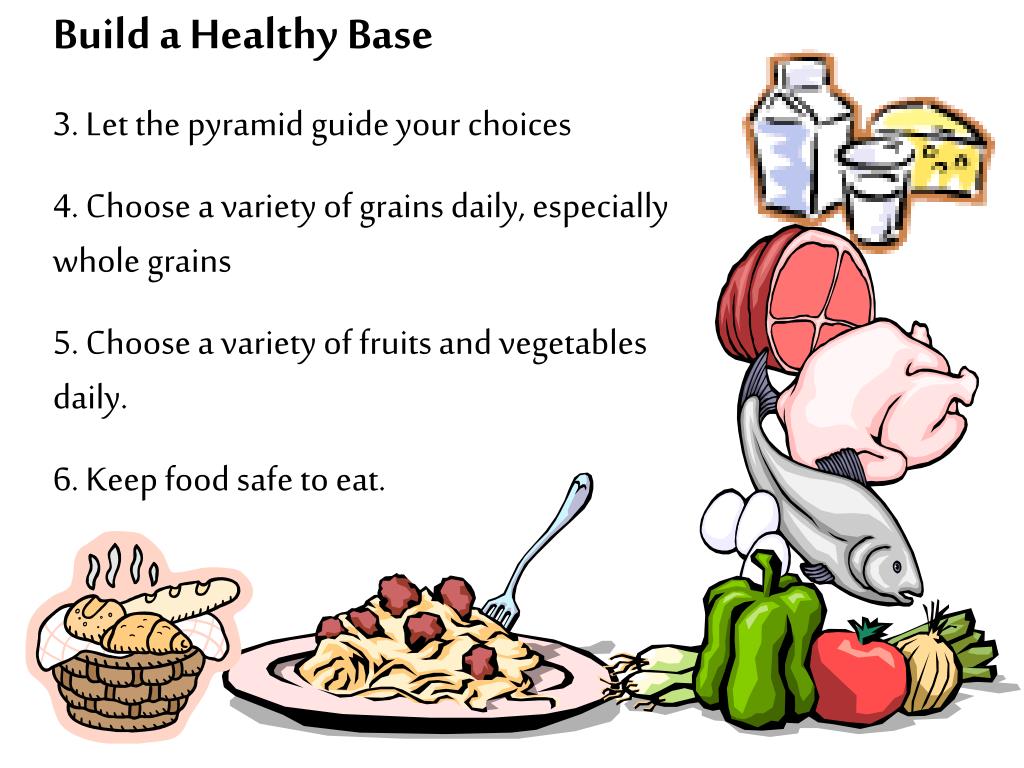 Build a Healthy Base

3. Let the pyramid guide your choices

4. Choose a variety of grains daily, especially whole grains

5. Choose a variety of fruits and vegetables daily.

6. Keep food safe to eat.